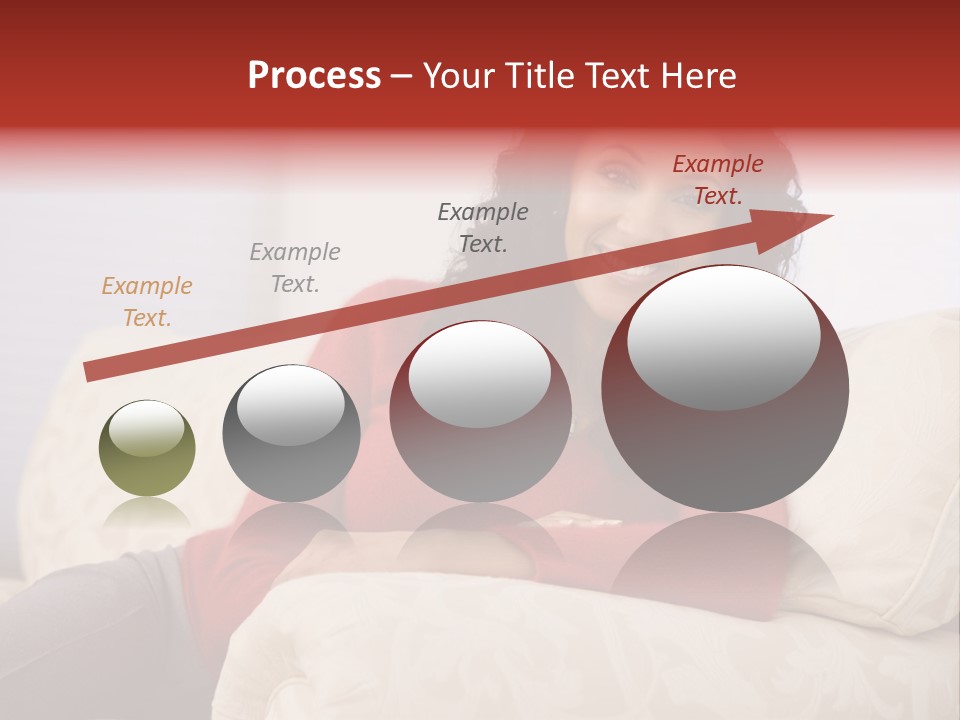 Process – Your Title Text Here

Example Text.

Example Text.

Example Text.

Example Text.